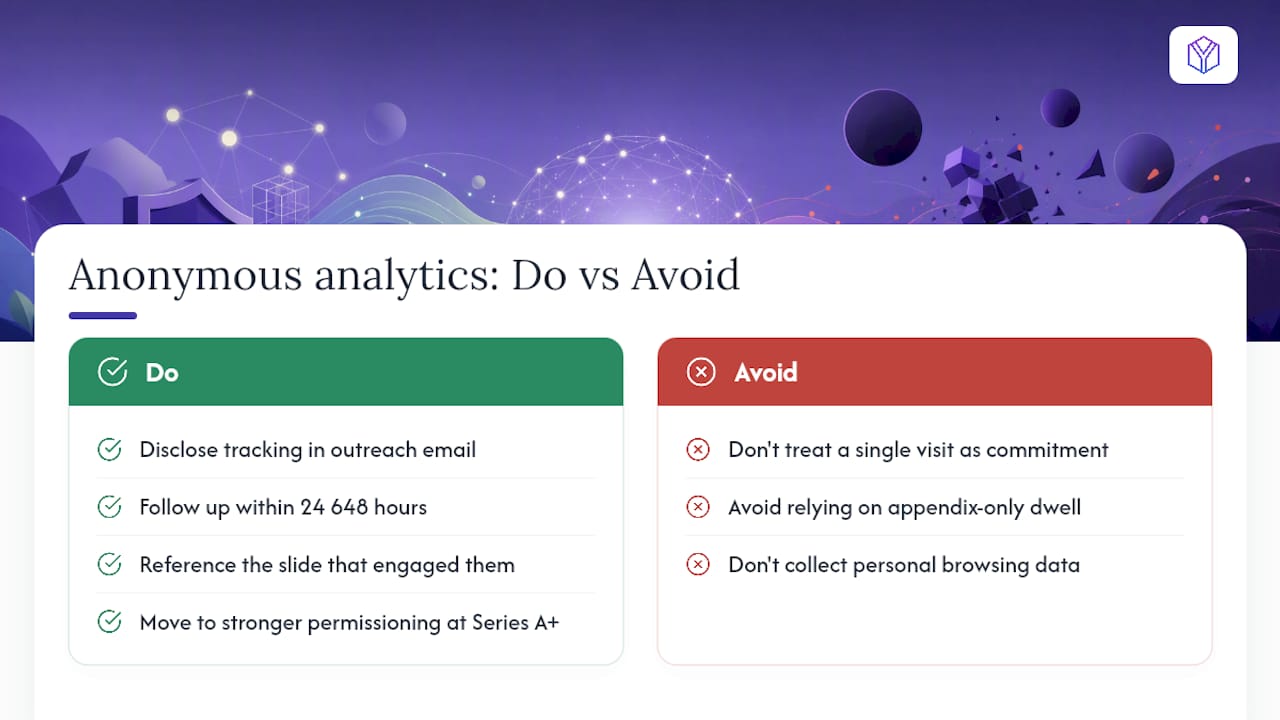 Anonymous analytics: Do vs Avoid

Do

Disclose tracking in outreach email

Follow up within 24 648 hours

Reference the slide that engaged them

Move to stronger permissioning at Series A+

Avoid

Don't treat a single visit as commitment

Avoid relying on appendix-only dwell

Don't collect personal browsing data